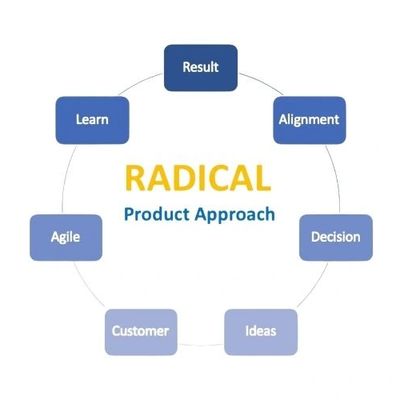 Result

Alignment

Decision

Ideas

Customer

Agile

Learn

RADICAL

Product Approach